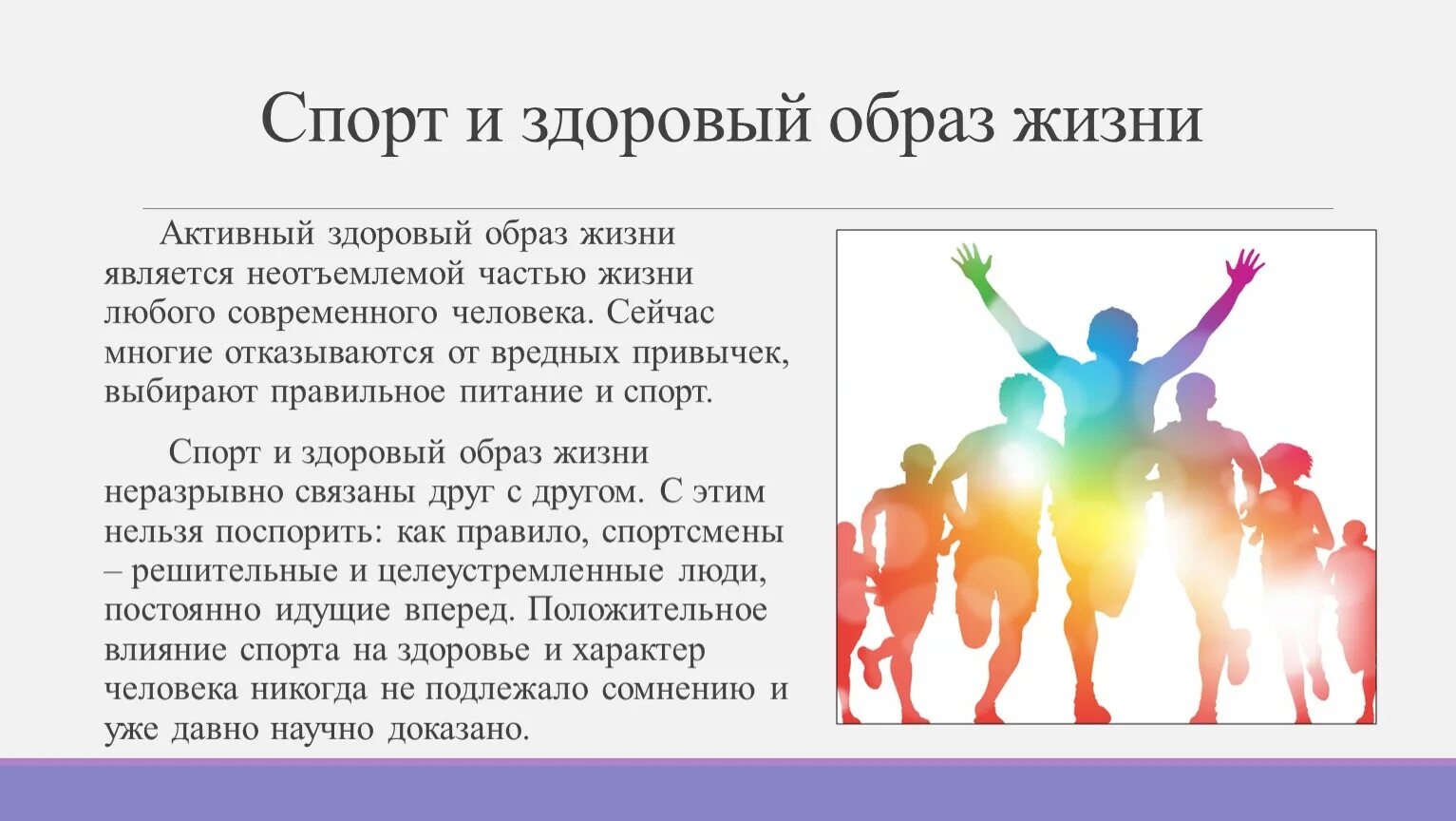 Спорт и здоровый образ жизни

Активный здоровый образ жизни является неотъемлемой частью жизни любого современного человека. Сейчас многие отказываются от вредных привычек, выбирают правильное питание и спорт.

Спорт и здоровый образ жизни неразрывно связаны друг с другом. С этим нельзя поспорить: как правило, спортсмены – решительные и целеустремленные люди, постоянно идущие вперед. Положительное влияние спорта на здоровье и характер человека никогда не подлежало сомнению и уже давно научно доказано.